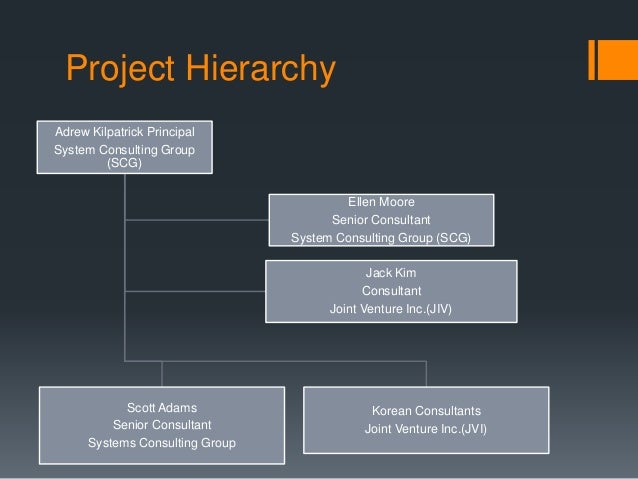 Project Hierarchy

Adrew Kilpatrick Principal
System Consulting Group (SCG)

Ellen Moore
Senior Consultant
System Consulting Group (SCG)

Jack Kim
Consultant
Joint Venture Inc.(JIV)

Scott Adams
Senior Consultant
Systems Consulting Group

Korean Consultants
Joint Venture Inc.(JVI)